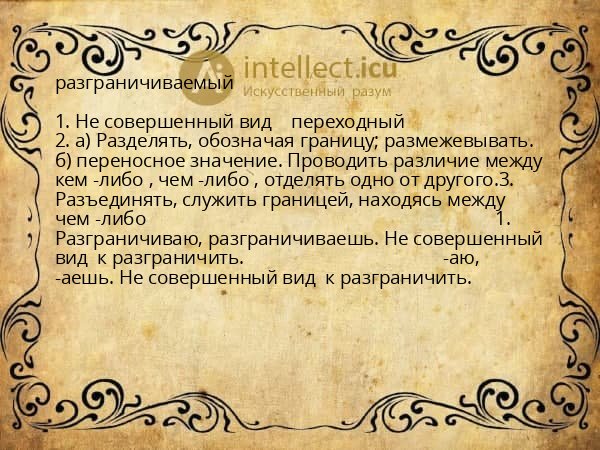 intellect.icu
Искусственный разум

разграничиваемый

1. Не совершенный вид    переходный
2. а) Разделять, обозначая границу; размежевывать. б) переносное значение. Проводить различие между кем -либо , чем -либо , отделять одно от другого.3. Разъединять, служить границей, находясь между чем -либо                                        1. Разграничиваю, разграничиваешь. Не совершенный вид  к разграничить.                              -аю, -аешь. Не совершенный вид  к разграничить.